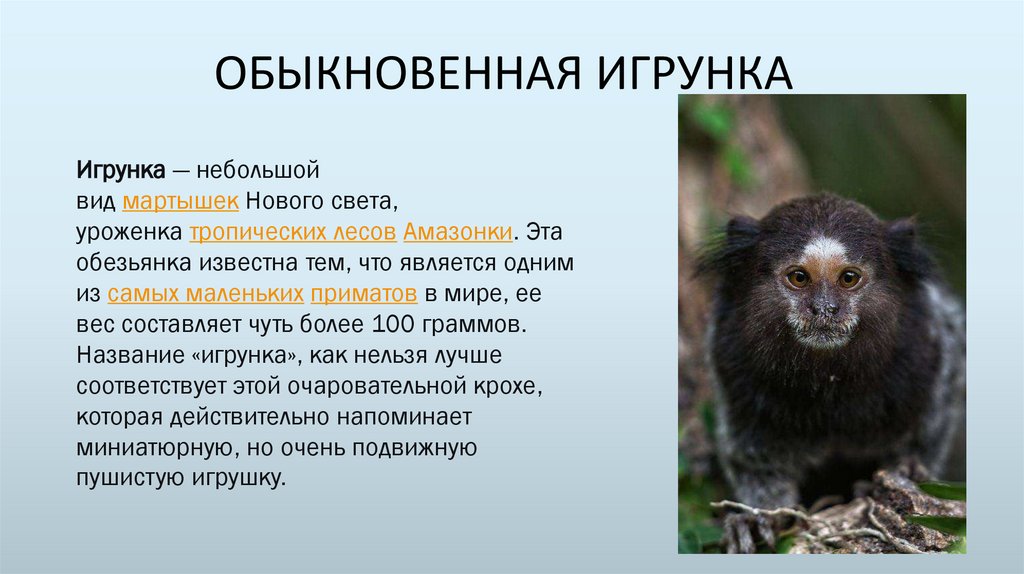 ОБЫКНОВЕННАЯ ИГРУНКА

Игрунка — небольшой вид мартышек Нового света, уроженка тропических лесов Амазонки. Эта обезьянка известна тем, что является одним из самых маленьких приматов в мире, ее вес составляет чуть более 100 граммов. Название «игрунка», как нельзя лучше соответствует этой очаровательной крохе, которая действительно напоминает миниатюрную, но очень подвижную пушистую игрушку.